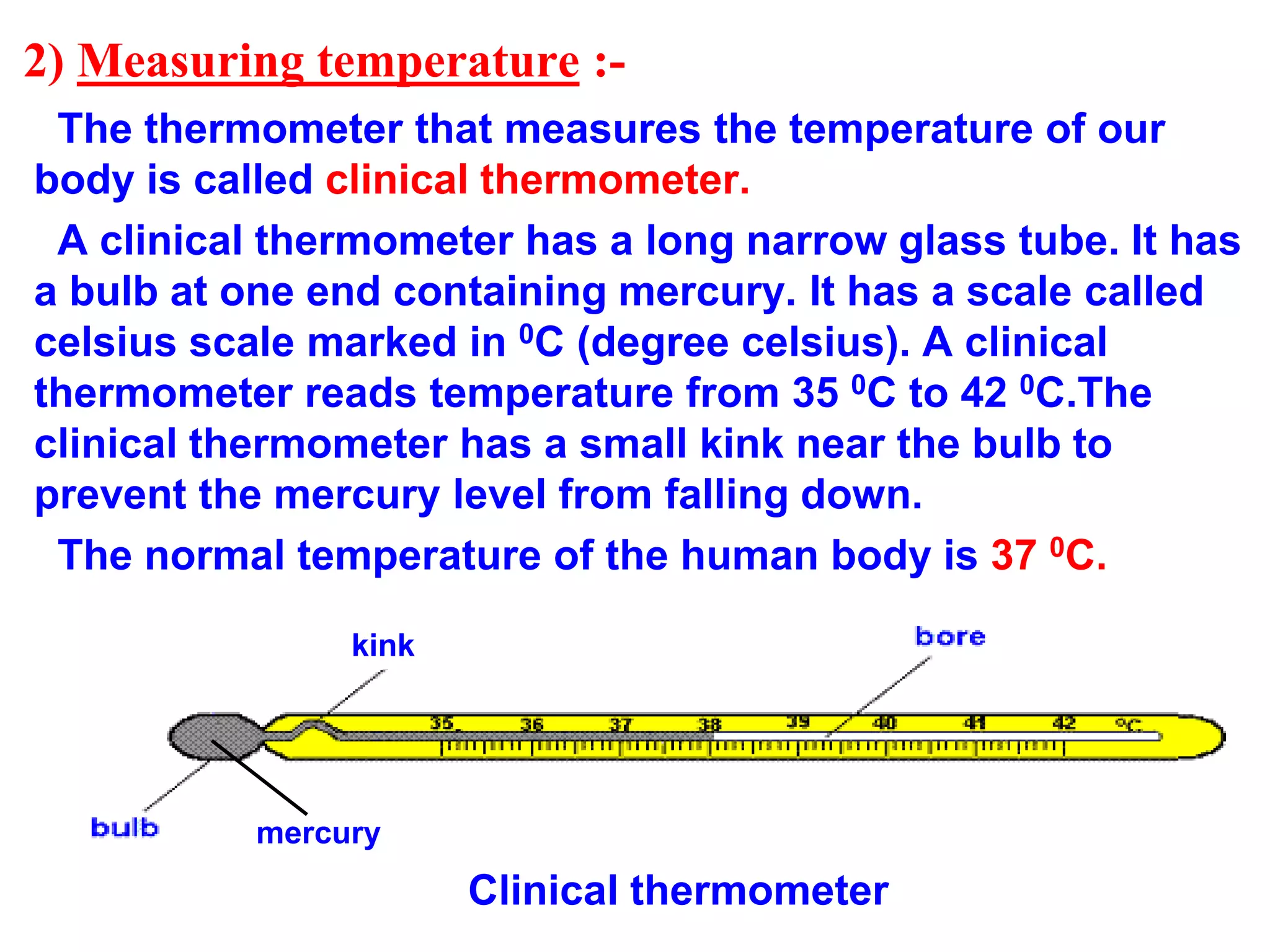 2) Measuring temperature :-

The thermometer that measures the temperature of our body is called clinical thermometer.

A clinical thermometer has a long narrow glass tube. It has a bulb at one end containing mercury. It has a scale called celsius scale marked in $^0$C (degree celsius). A clinical thermometer reads temperature from 35 $^0$C to 42 $^0$C.The clinical thermometer has a small kink near the bulb to prevent the mercury level from falling down.

The normal temperature of the human body is 37 $^0$C.

kink

bore

35 36 37 38 39 40 41 42 °C

bulb

mercury

Clinical thermometer